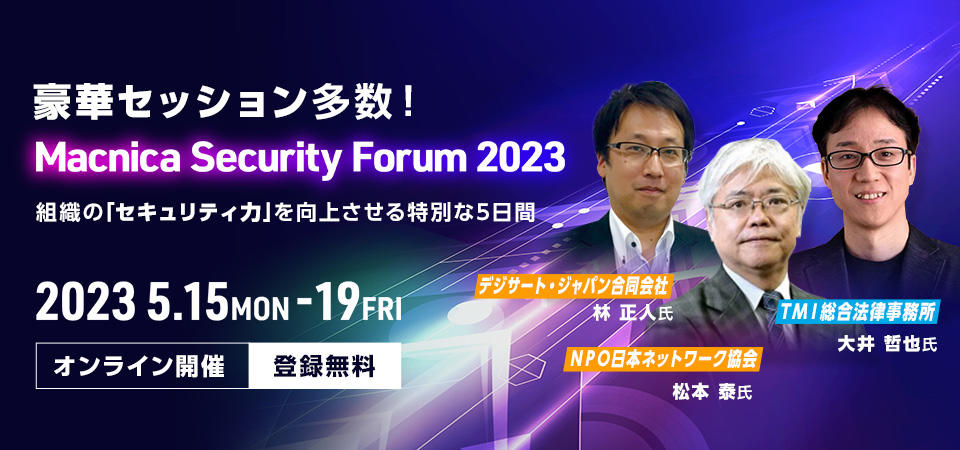 豪華セッション多数！

Macnica Security Forum 2023

組織の「セキュリティ力」を向上させる特別な5日間

2023 5.15MON -19FRI

オンライン開催 登録無料

デジサート・ジャパン合同会社
林 正人氏

NPO日本ネットワーク協会
松本 泰氏

TMI総合法律事務所
大井 哲也氏